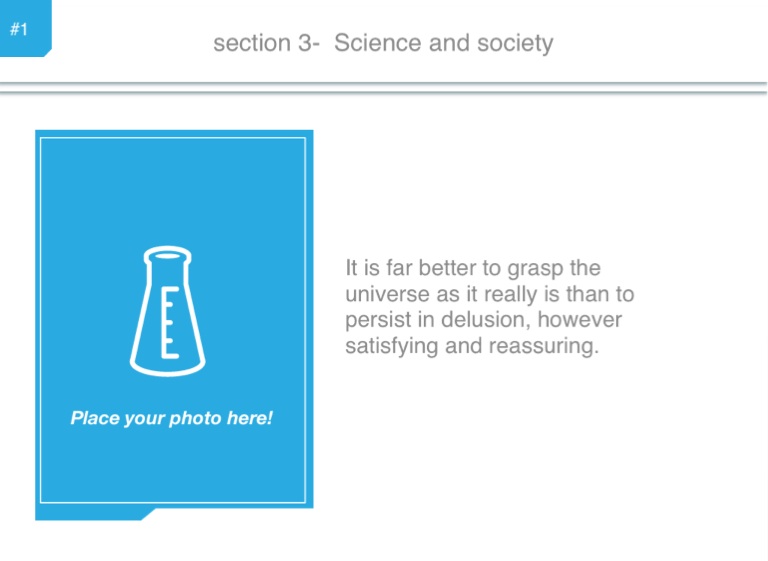 #1

section 3- Science and society

Place your photo here!

It is far better to grasp the universe as it really is than to persist in delusion, however satisfying and reassuring.